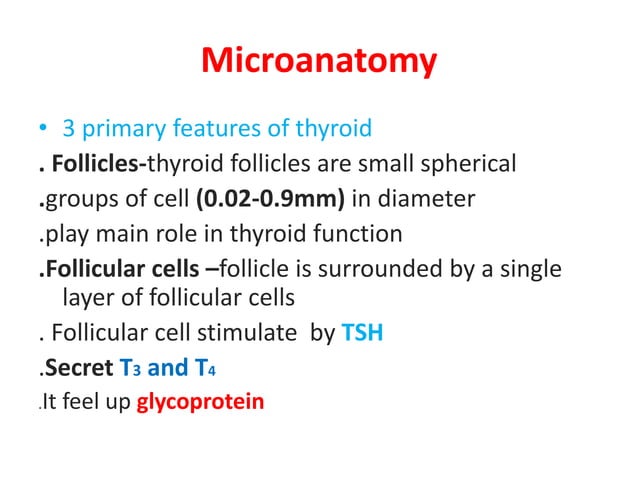 Microanatomy

• 3 primary features of thyroid

. Follicles-thyroid follicles are small spherical

.groups of cell (0.02-0.9mm) in diameter

.play main role in thyroid function

.Follicular cells –follicle is surrounded by a single layer of follicular cells

. Follicular cell stimulate by TSH

.Secret $T_3$ and $T_4$

.It feel up glycoprotein